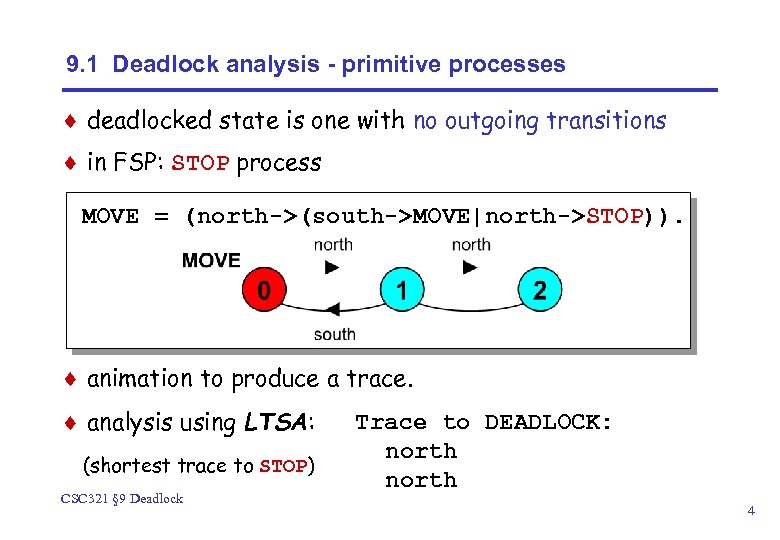 9.1 Deadlock analysis - primitive processes

♦ deadlocked state is one with no outgoing transitions

♦ in FSP: STOP process

MOVE = (north->(south->MOVE|north->STOP)).

MOVE

north

north

0

1

2

south

♦ animation to produce a trace.

♦ analysis using LTSA:

(shortest trace to STOP)

Trace to DEADLOCK:
north
north

CSC321 §9 Deadlock

4